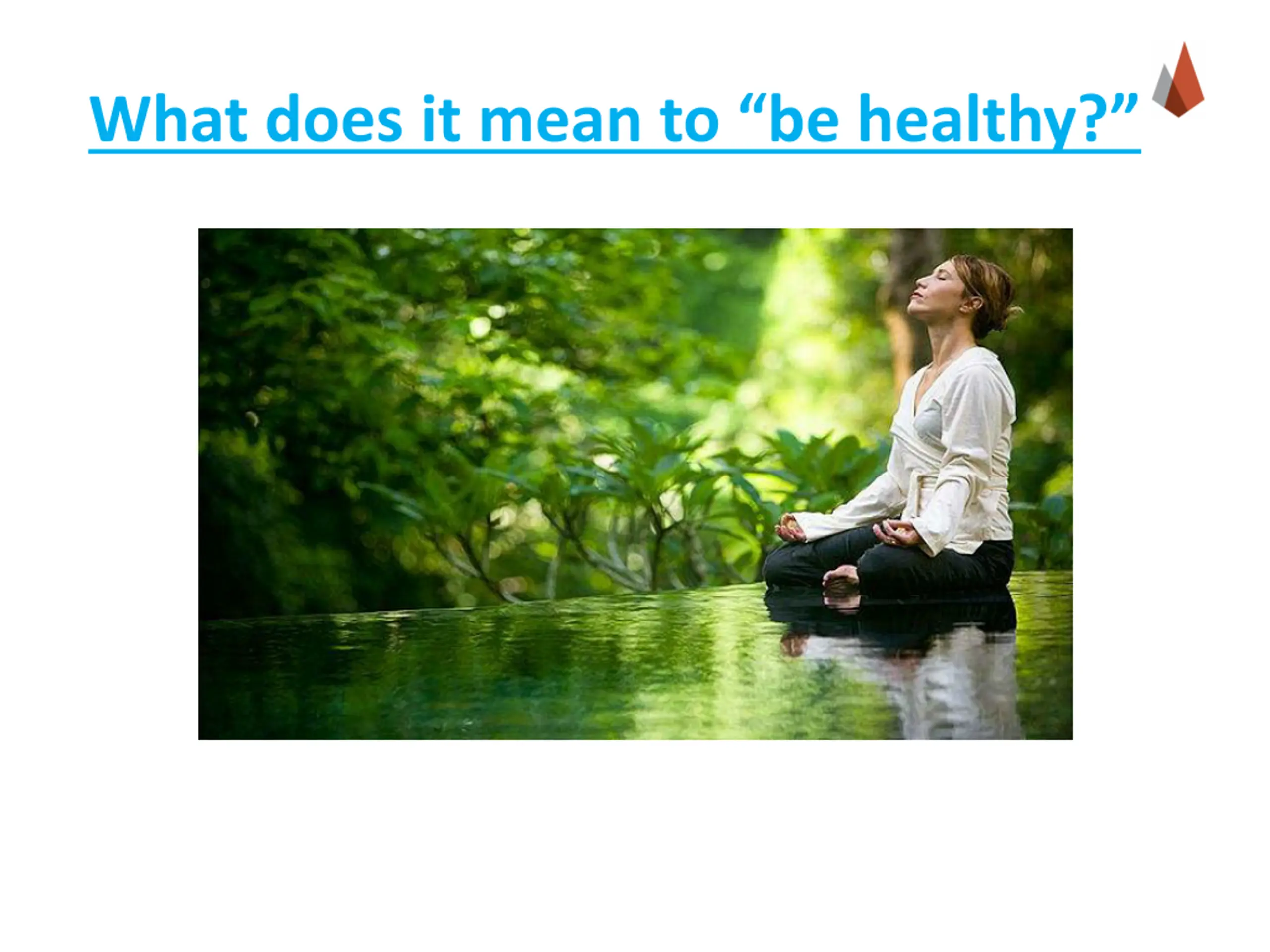 What does it mean to “be healthy?”